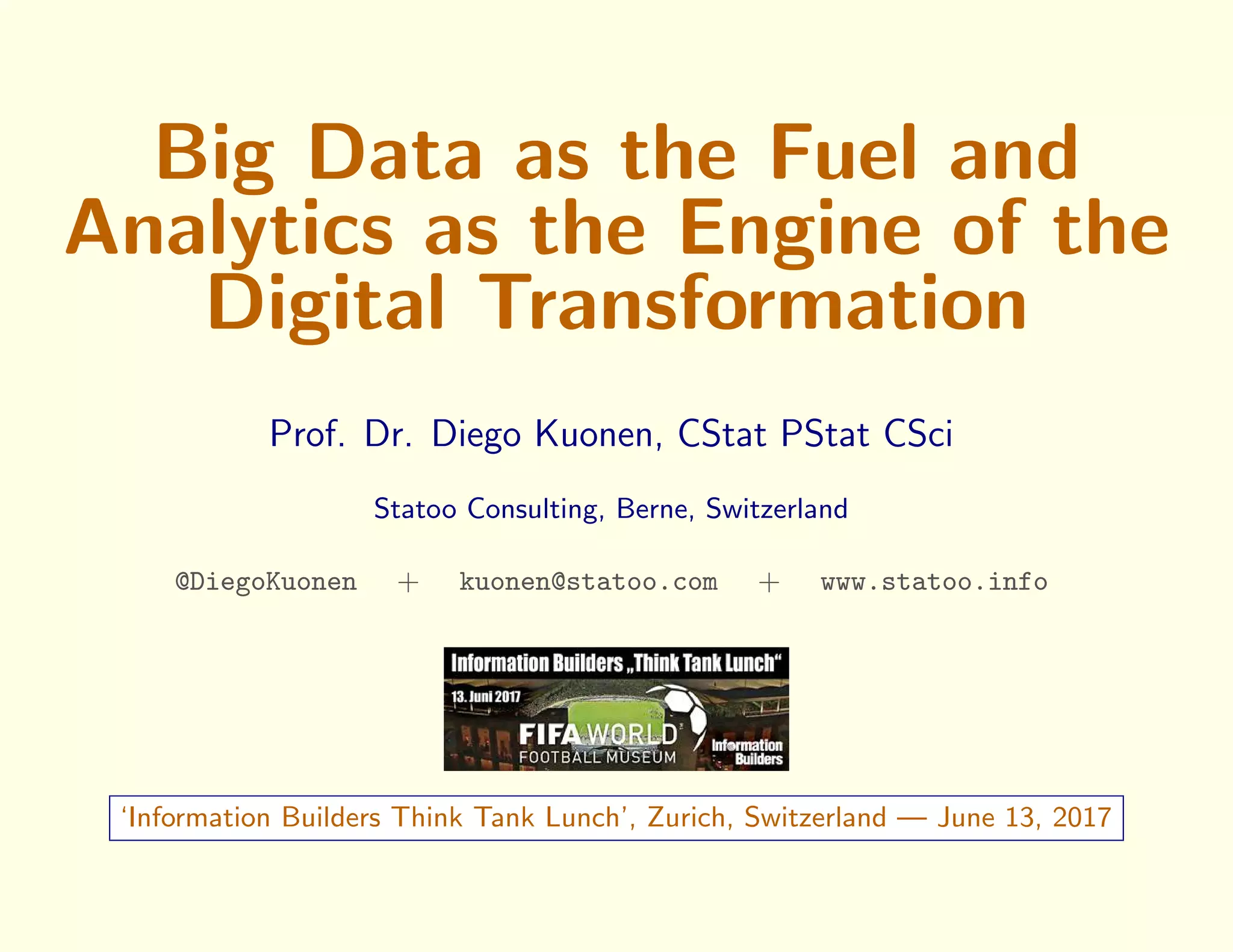 Big Data as the Fuel and Analytics as the Engine of the Digital Transformation

Prof. Dr. Diego Kuonen, CStat PStat CSci

Statoo Consulting, Berne, Switzerland

@DiegoKuonen + kuonen@statoo.com + www.statoo.info

Information Builders „Think Tank Lunch“

13. Juni 2017

FIFA WORLD FOOTBALL MUSEUM

Information Builders

‘Information Builders Think Tank Lunch’, Zurich, Switzerland — June 13, 2017